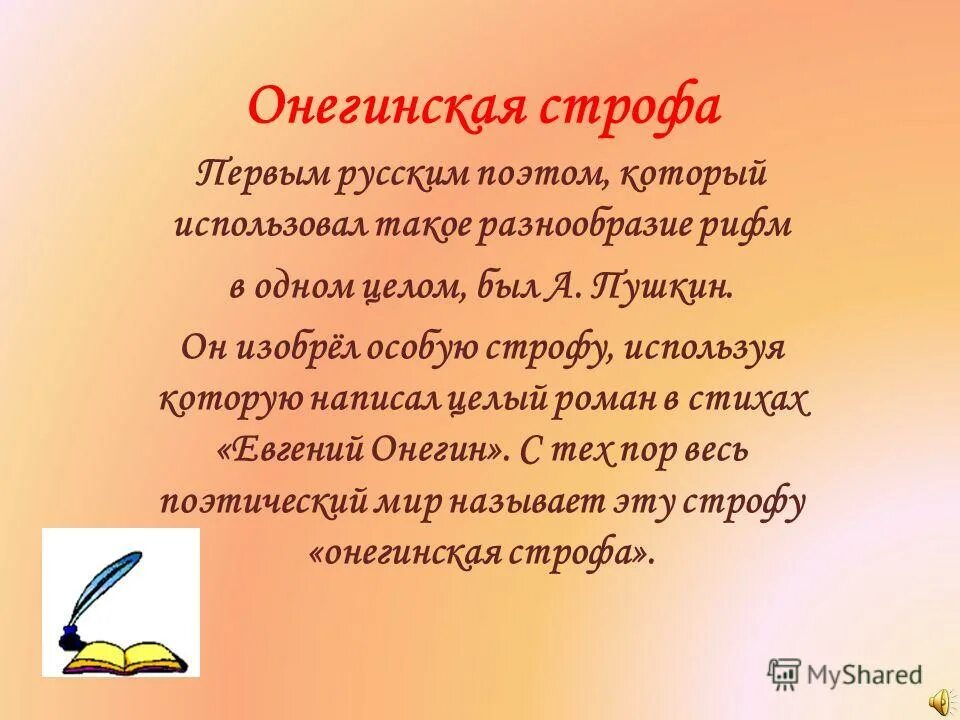 Онегинская строфа

Первым русским поэтом, который использовал такое разнообразие рифм в одном целом, был А. Пушкин.

Он изобрёл особую строфу, используя которую написал целый роман в стихах «Евгений Онегин». С тех пор весь поэтический мир называет эту строфу «онегинская строфа».

MyShared